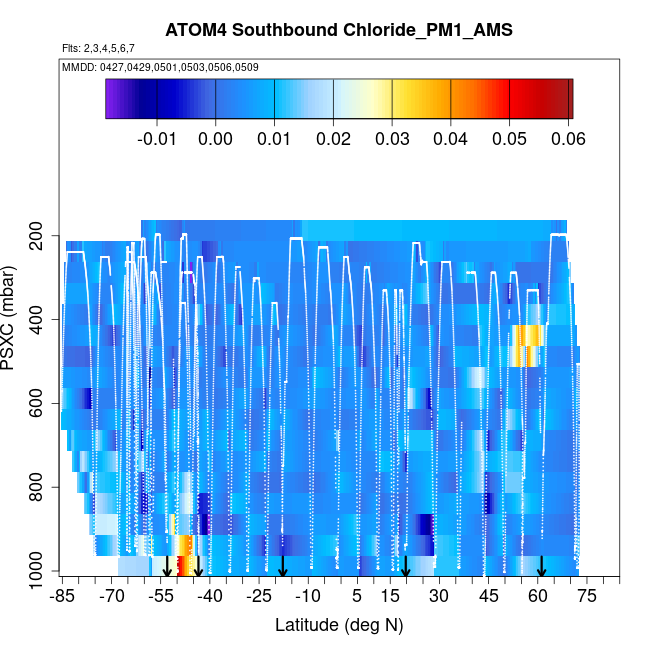 ATOM4 Southbound Chloride_PM1_AMS

Flts: 2,3,4,5,6,7

MMDD: 0427,0429,0501,0503,0506,0509

-0.01 0.00 0.01 0.02 0.03 0.04 0.05 0.06

PSXC (mbar)

200
400
600
800
1000

-85 -70 -55 -40 -25 -10 5 15 30 45 60 75

Latitude (deg N)